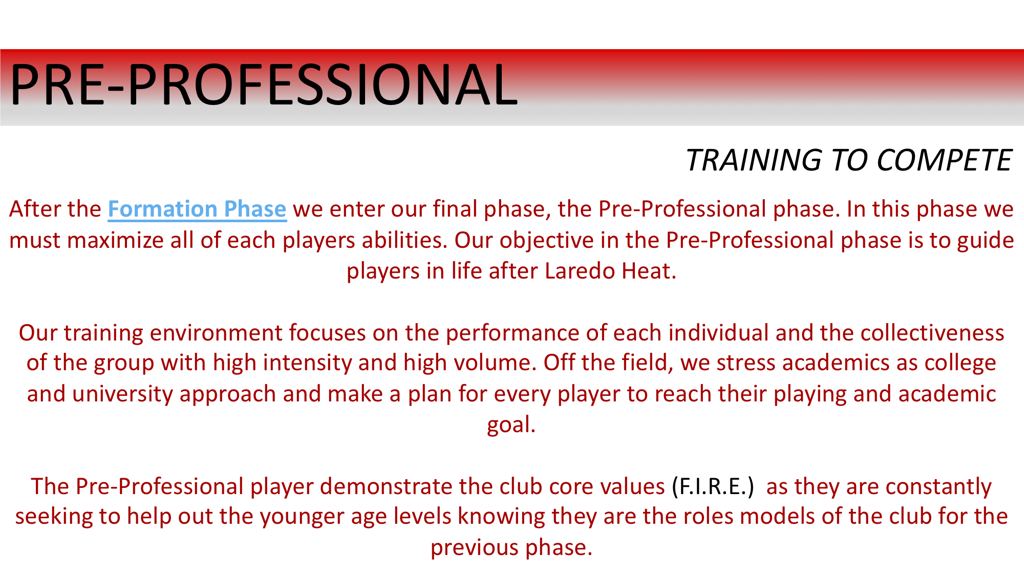 PRE-PROFESSIONAL

TRAINING TO COMPETE

After the Formation Phase we enter our final phase, the Pre-Professional phase. In this phase we must maximize all of each players abilities. Our objective in the Pre-Professional phase is to guide players in life after Laredo Heat.

Our training environment focuses on the performance of each individual and the collectiveness of the group with high intensity and high volume. Off the field, we stress academics as college and university approach and make a plan for every player to reach their playing and academic goal.

The Pre-Professional player demonstrate the club core values (F.I.R.E.) as they are constantly seeking to help out the younger age levels knowing they are the roles models of the club for the previous phase.